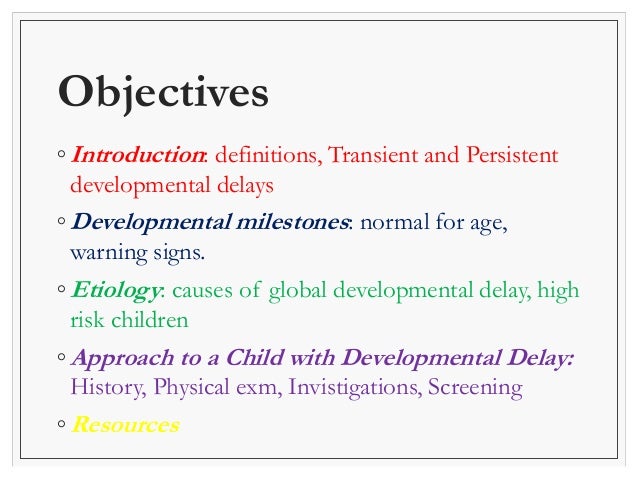 Objectives

◦ Introduction: definitions, Transient and Persistent developmental delays

◦ Developmental milestones: normal for age, warning signs.

◦ Etiology: causes of global developmental delay, high risk children

◦ Approach to a Child with Developmental Delay: History, Physical exm, Invistigations, Screening

◦ Resources